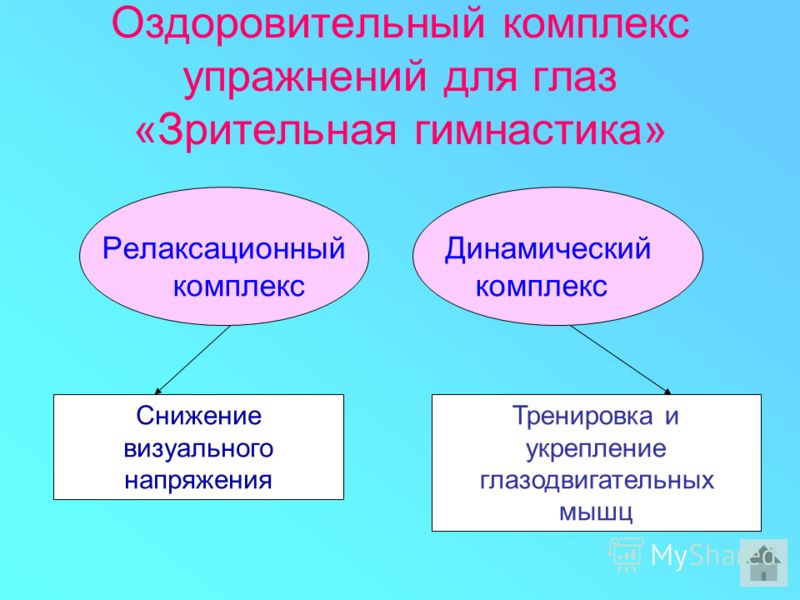 Оздоровительный комплекс упражнений для глаз «Зрительная гимнастика»

Релаксационный комплекс

Динамический комплекс

Снижение визуального напряжения

Тренировка и укрепление глазодвигательных мышц

MyShared